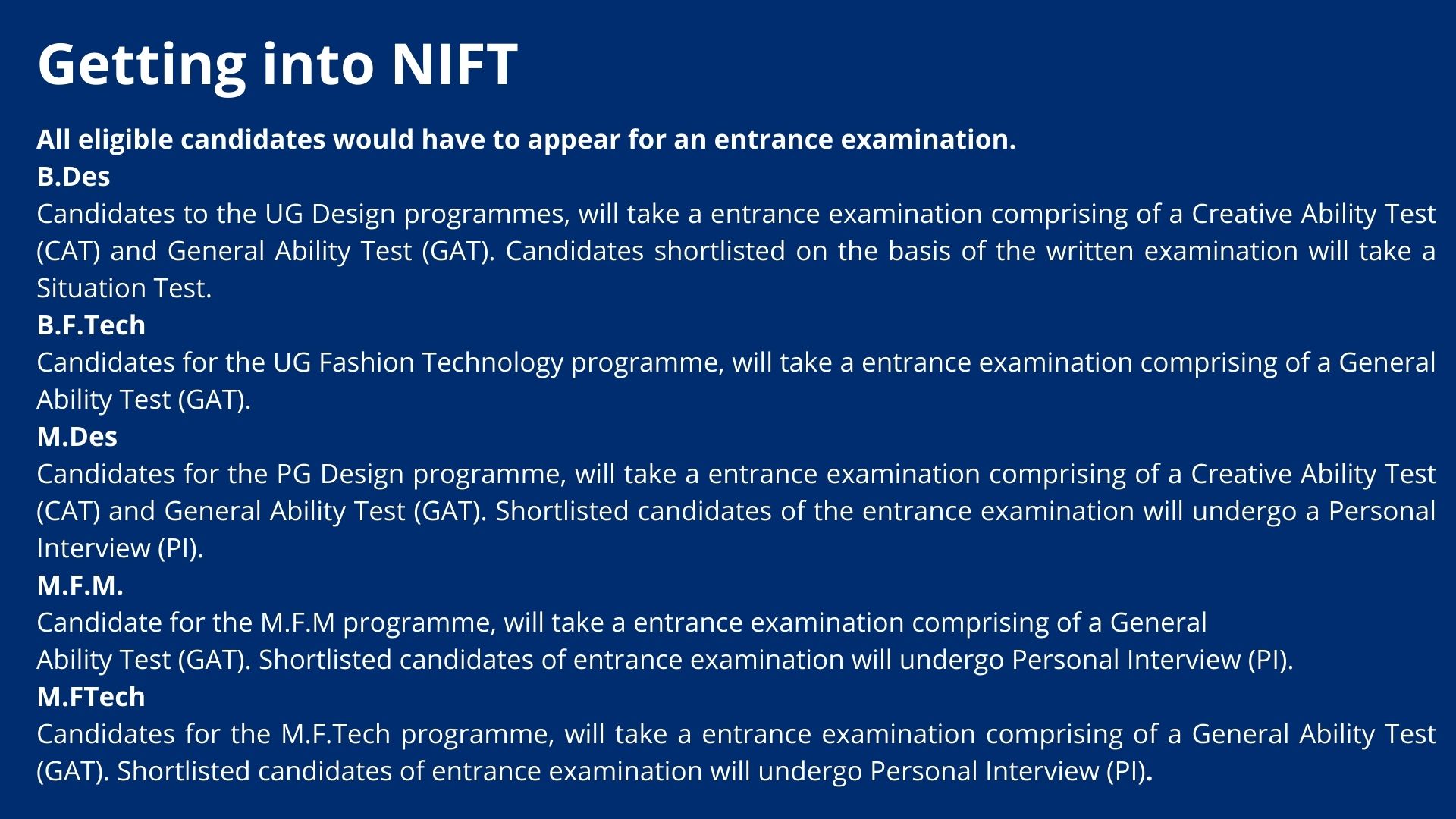 Getting into NIFT

All eligible candidates would have to appear for an entrance examination.

B.Des

Candidates to the UG Design programmes, will take a entrance examination comprising of a Creative Ability Test (CAT) and General Ability Test (GAT). Candidates shortlisted on the basis of the written examination will take a Situation Test.

B.F.Tech

Candidates for the UG Fashion Technology programme, will take a entrance examination comprising of a General Ability Test (GAT).

M.Des

Candidates for the PG Design programme, will take a entrance examination comprising of a Creative Ability Test (CAT) and General Ability Test (GAT). Shortlisted candidates of the entrance examination will undergo a Personal Interview (PI).

M.F.M.

Candidate for the M.F.M programme, will take a entrance examination comprising of a General Ability Test (GAT). Shortlisted candidates of entrance examination will undergo Personal Interview (PI).

M.FTech

Candidates for the M.F.Tech programme, will take a entrance examination comprising of a General Ability Test (GAT). Shortlisted candidates of entrance examination will undergo Personal Interview (PI).